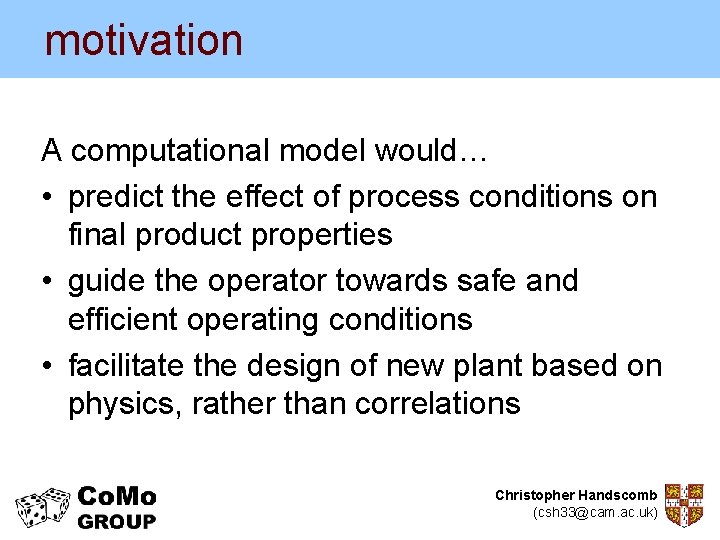 motivation

A computational model would…

• predict the effect of process conditions on final product properties
• guide the operator towards safe and efficient operating conditions
• facilitate the design of new plant based on physics, rather than correlations

CoMo GROUP

Christopher Handscomb
(csh33@cam.ac.uk)